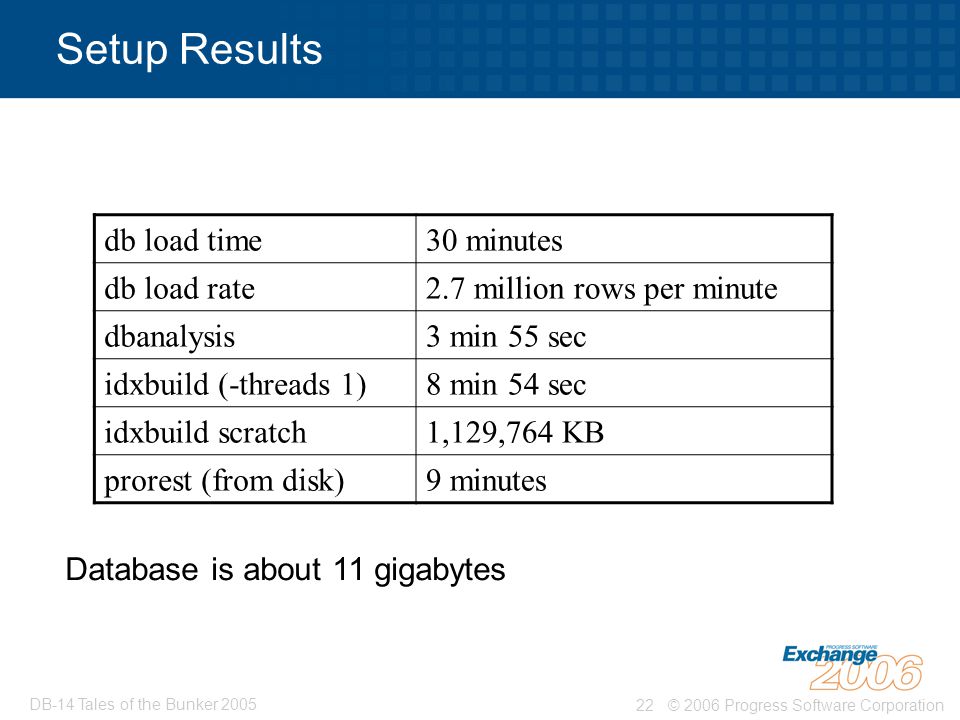 Setup Results

| db load time | 30 minutes |
|---|---|
| db load rate | 2.7 million rows per minute |
| dbanalysis | 3 min 55 sec |
| idxbuild (-threads 1) | 8 min 54 sec |
| idxbuild scratch | 1,129,764 KB |
| prorest (from disk) | 9 minutes |

Database is about 11 gigabytes

PROGRESS SOFTWARE Exchange 2006

DB-14 Tales of the Bunker 2005

22 © 2006 Progress Software Corporation